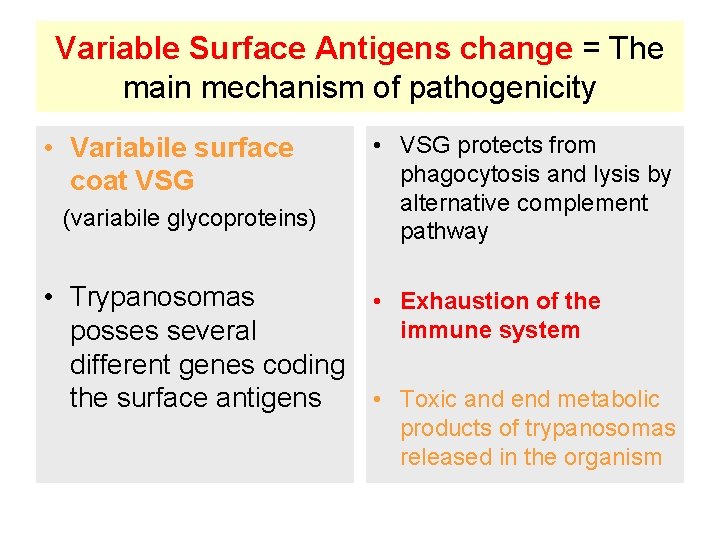 Variable Surface Antigens change = The main mechanism of pathogenicity

• Variabile surface coat VSG
(variabile glycoproteins)

• Trypanosomas posses several different genes coding the surface antigens

• VSG protects from phagocytosis and lysis by alternative complement pathway

• Exhaustion of the immune system

• Toxic and end metabolic products of trypanosomas released in the organism